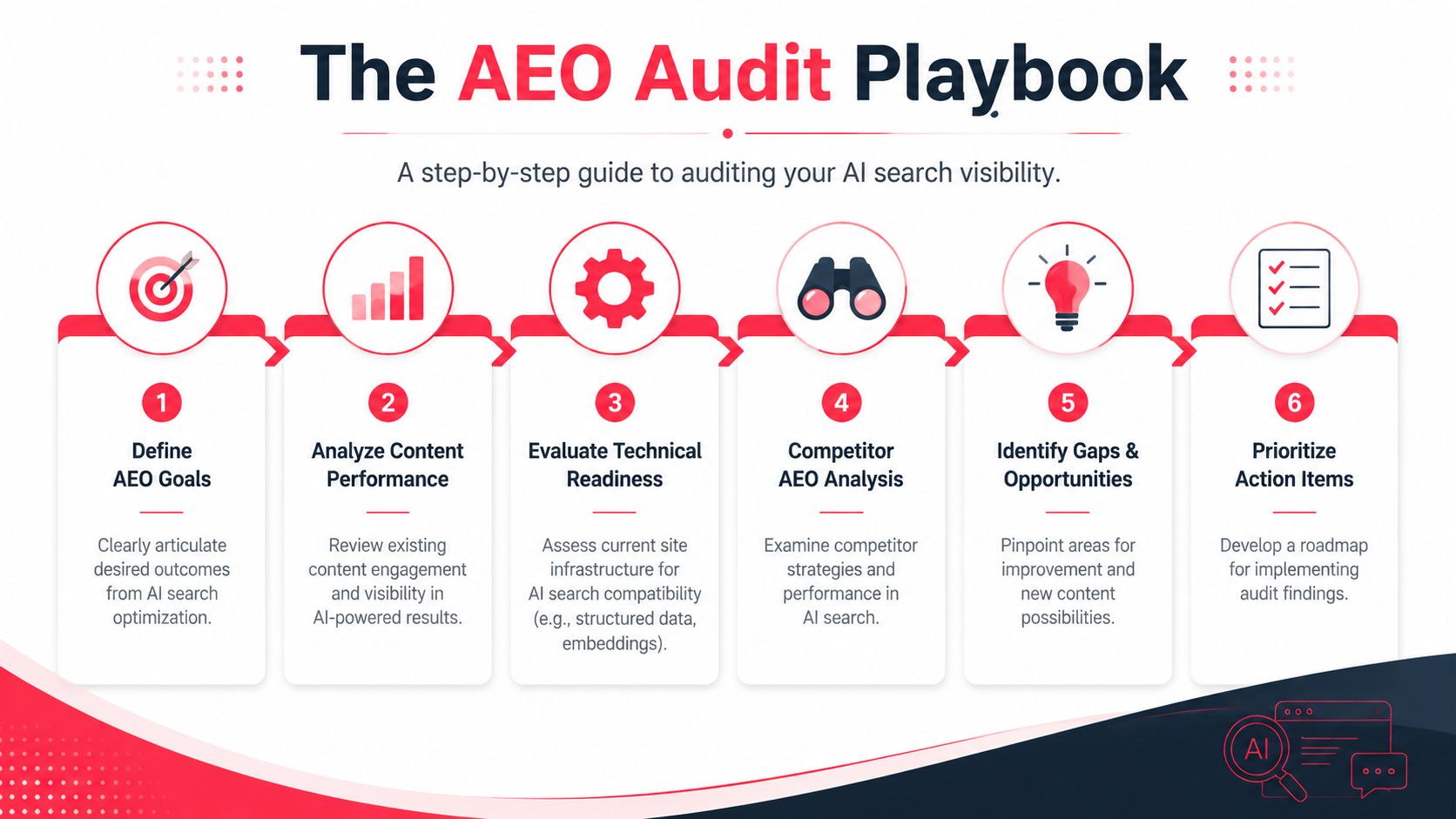 The AEO Audit Playbook

A step-by-step guide to auditing your AI search visibility.

1
Define AEO Goals
Clearly articulate desired outcomes from AI search optimization.

2
Analyze Content Performance
Review existing content engagement and visibility in AI-powered results.

3
Evaluate Technical Readiness
Assess current site infrastructure for AI search compatibility (e.g., structured data, embeddings).

4
Competitor AEO Analysis
Examine competitor strategies and performance in AI search.

5
Identify Gaps & Opportunities
Pinpoint areas for improvement and new content possibilities.

6
Prioritize Action Items
Develop a roadmap for implementing audit findings.

AI